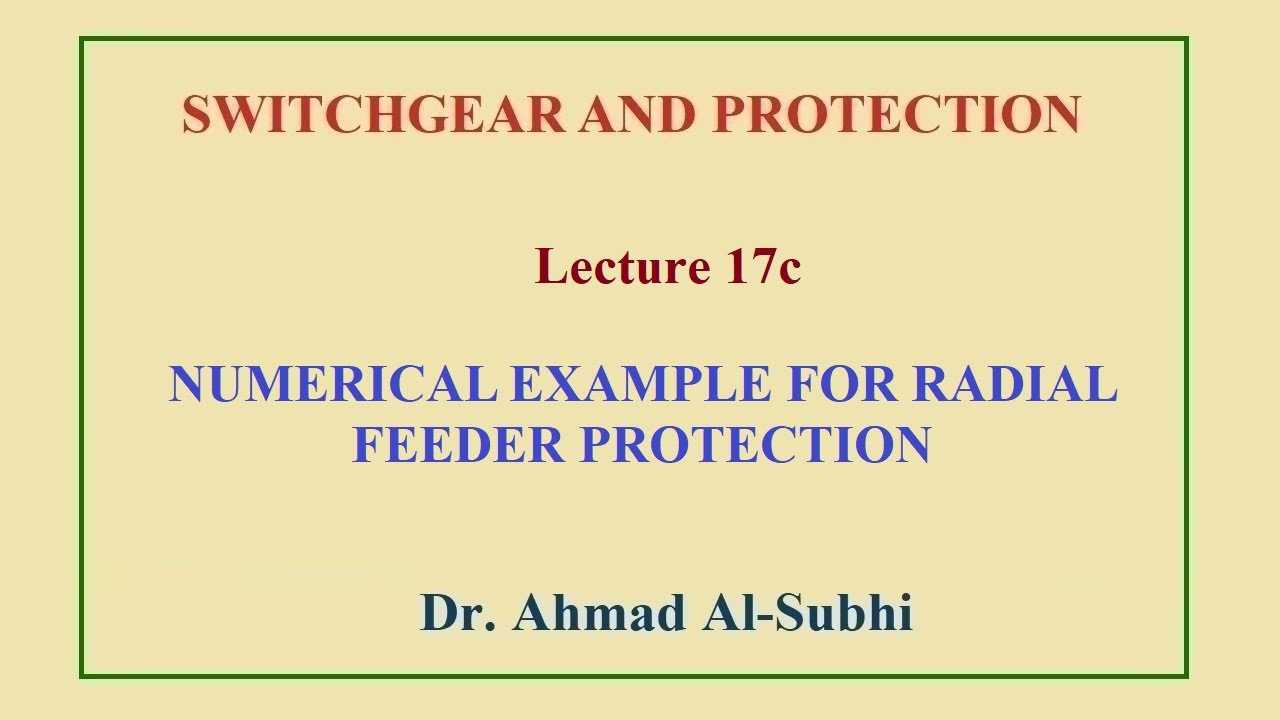 SWITCHGEAR AND PROTECTION

Lecture 17c

NUMERICAL EXAMPLE FOR RADIAL FEEDER PROTECTION

Dr. Ahmad Al-Subhi